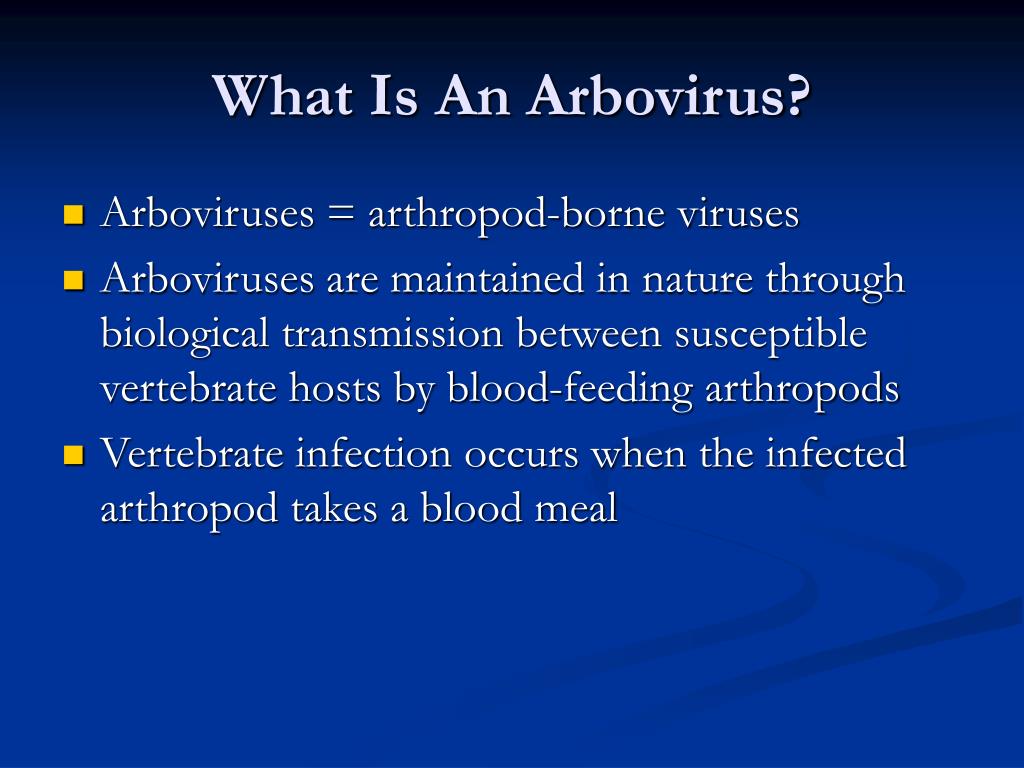 What Is An Arbovirus?

- Arboviruses = arthropod-borne viruses
- Arboviruses are maintained in nature through biological transmission between susceptible vertebrate hosts by blood-feeding arthropods
- Vertebrate infection occurs when the infected arthropod takes a blood meal